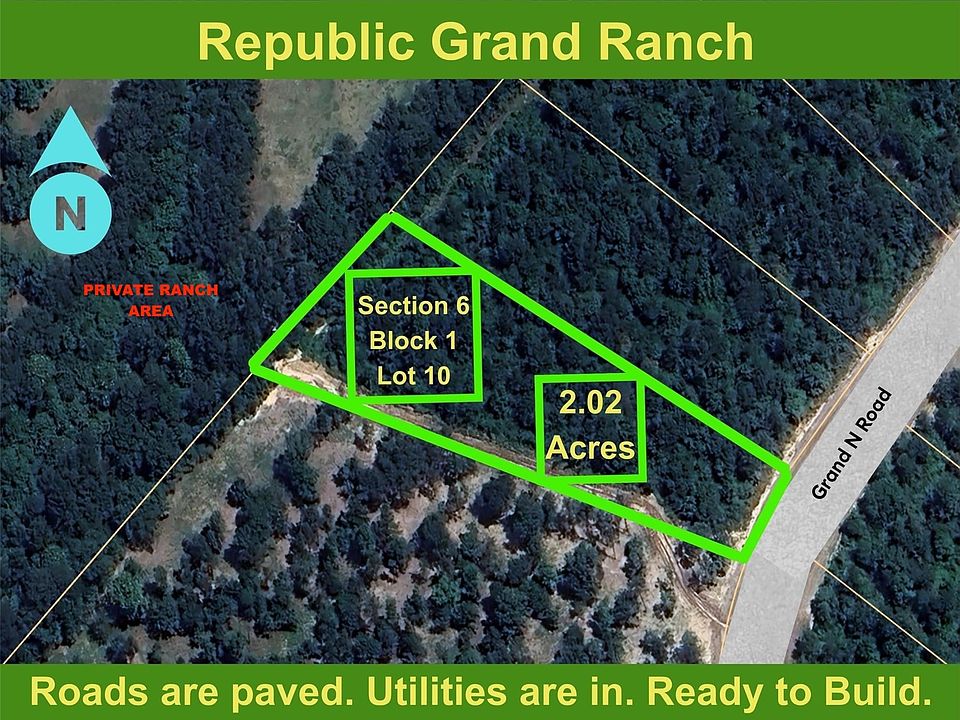 Republic Grand Ranch

N

PRIVATE RANCH AREA

Section 6
Block 1
Lot 10

2.02
Acres

Grand N Road

Roads are paved. Utilities are in. Ready to Build.